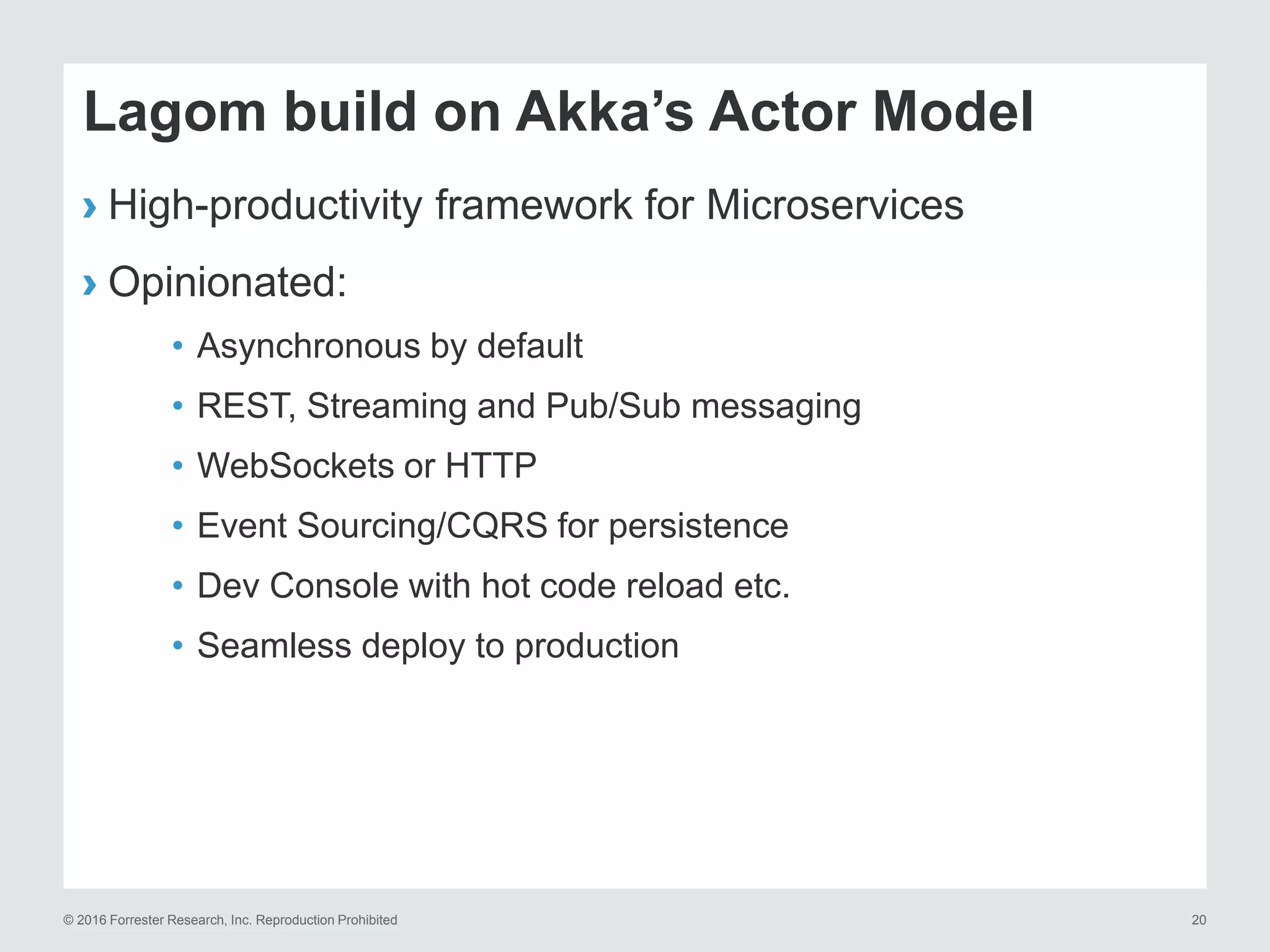 Lagom build on Akka’s Actor Model

› High-productivity framework for Microservices

› Opinionated:

• Asynchronous by default

• REST, Streaming and Pub/Sub messaging

• WebSockets or HTTP

• Event Sourcing/CQRS for persistence

• Dev Console with hot code reload etc.

• Seamless deploy to production

© 2016 Forrester Research, Inc. Reproduction Prohibited

20